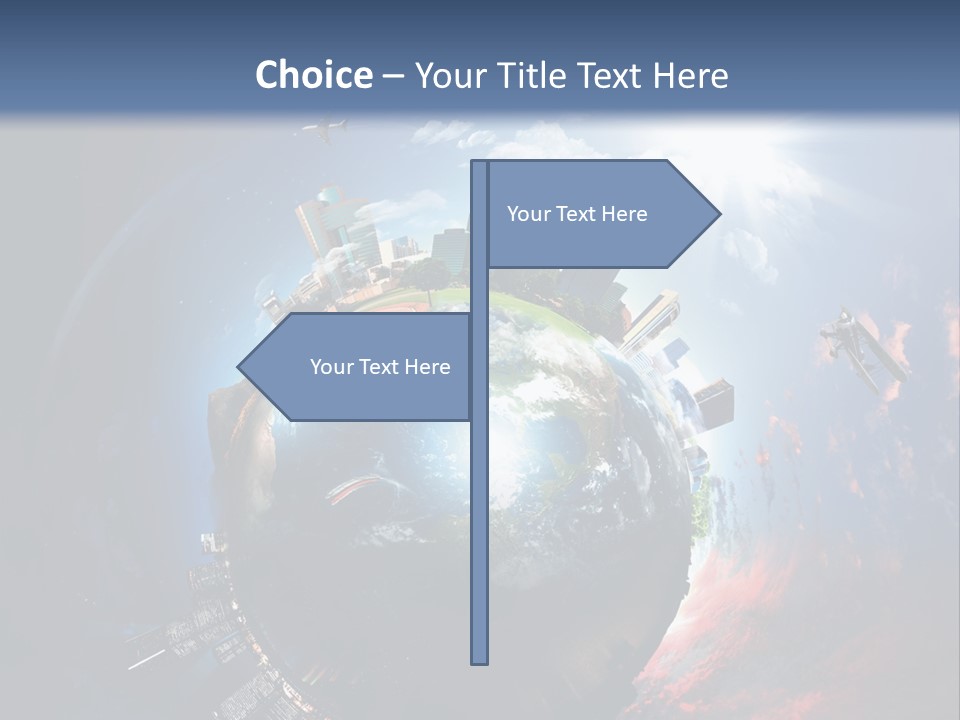 Choice – Your Title Text Here

Your Text Here

Your Text Here